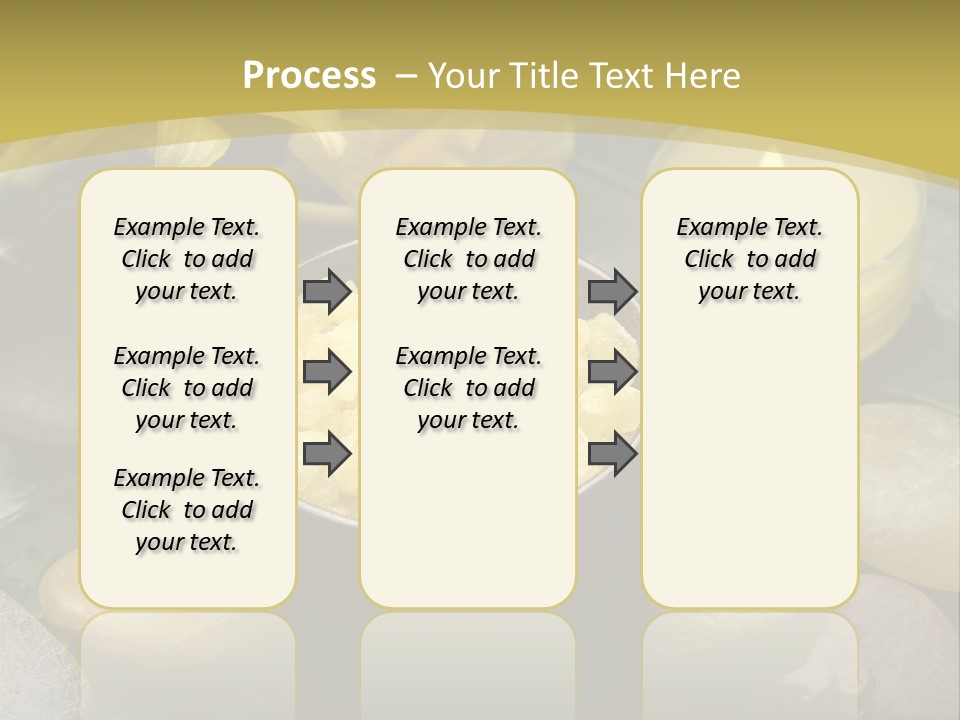 Process – Your Title Text Here

Example Text. Click to add your text.

Example Text. Click to add your text.

Example Text. Click to add your text.

Example Text. Click to add your text.

Example Text. Click to add your text.

Example Text. Click to add your text.